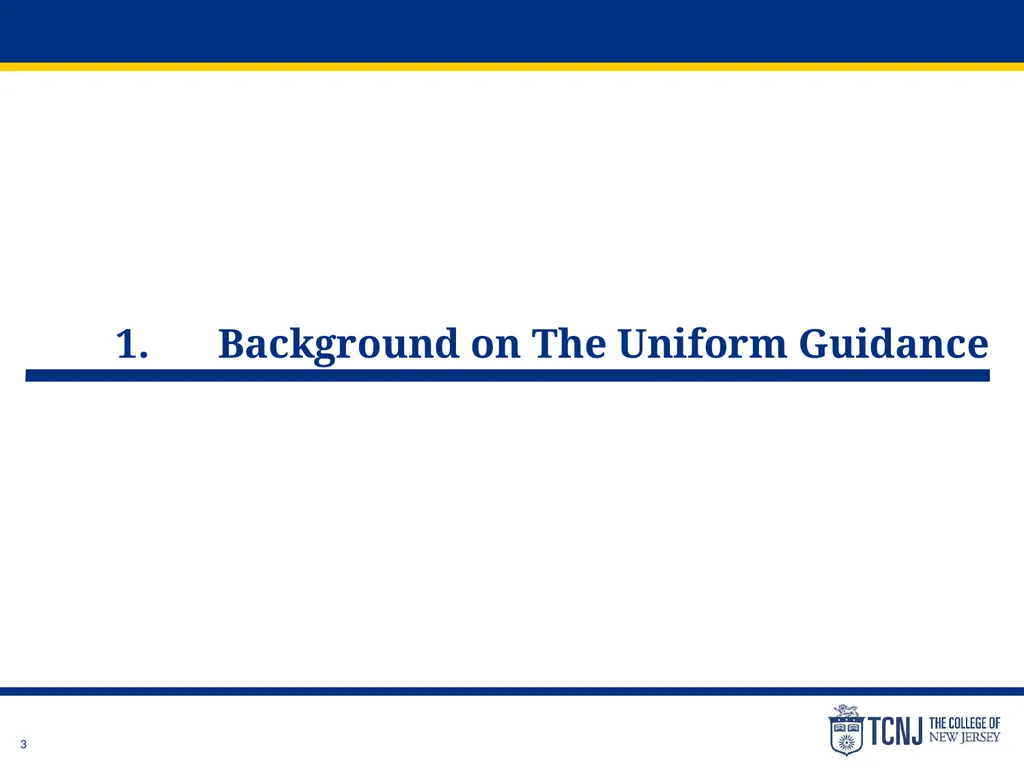 1. Background on The Uniform Guidance

3

TCNJ THE COLLEGE OF NEW JERSEY